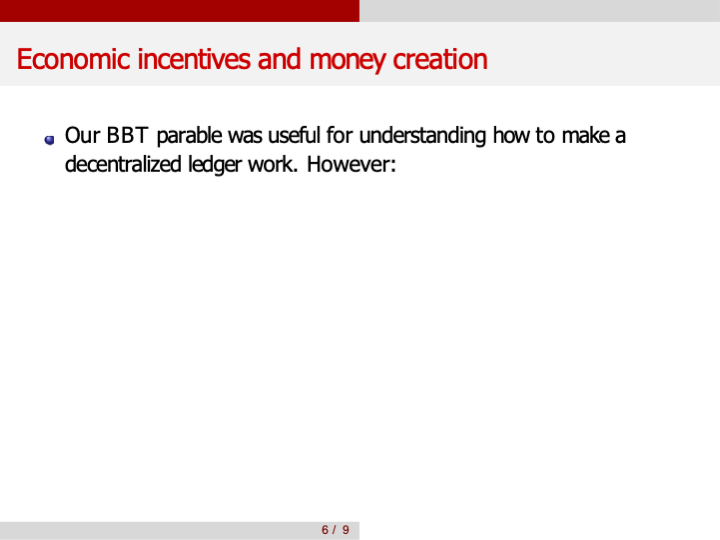 Economic incentives and money creation

Our BBT parable was useful for understanding how to make a decentralized ledger work. However:

6 / 9